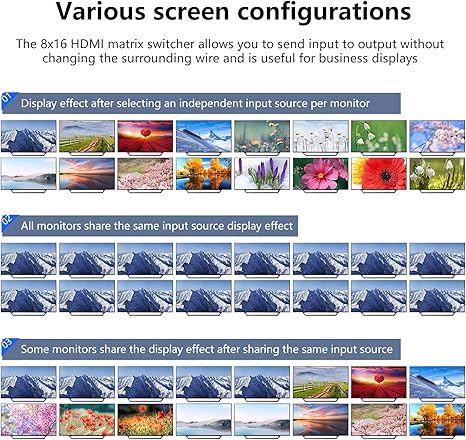 Various screen configurations

The 8x16 HDMI matrix switcher allows you to send input to output without changing the surrounding wire and is useful for business displays

01 Display effect after selecting an independent input source per monitor

02 All monitors share the same input source display effect

03 Some monitors share the display effect after sharing the same input source